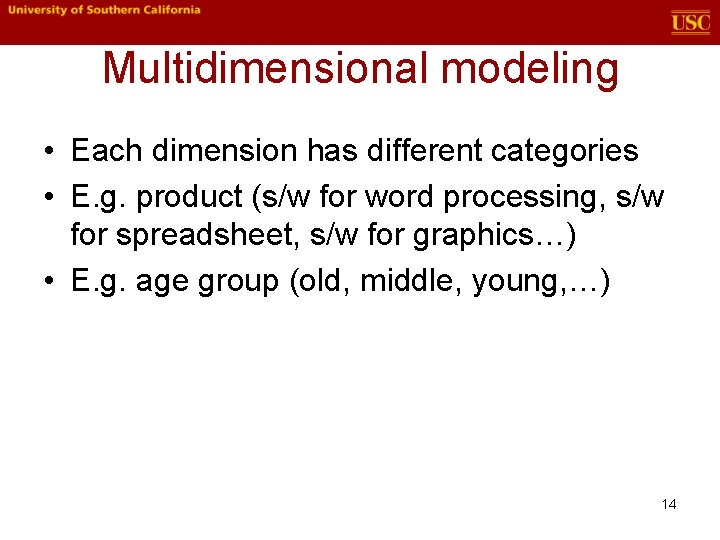 University of Southern California

USC

Multidimensional modeling

• Each dimension has different categories
• E.g. product (s/w for word processing, s/w for spreadsheet, s/w for graphics…)
• E.g. age group (old, middle, young,…)

14